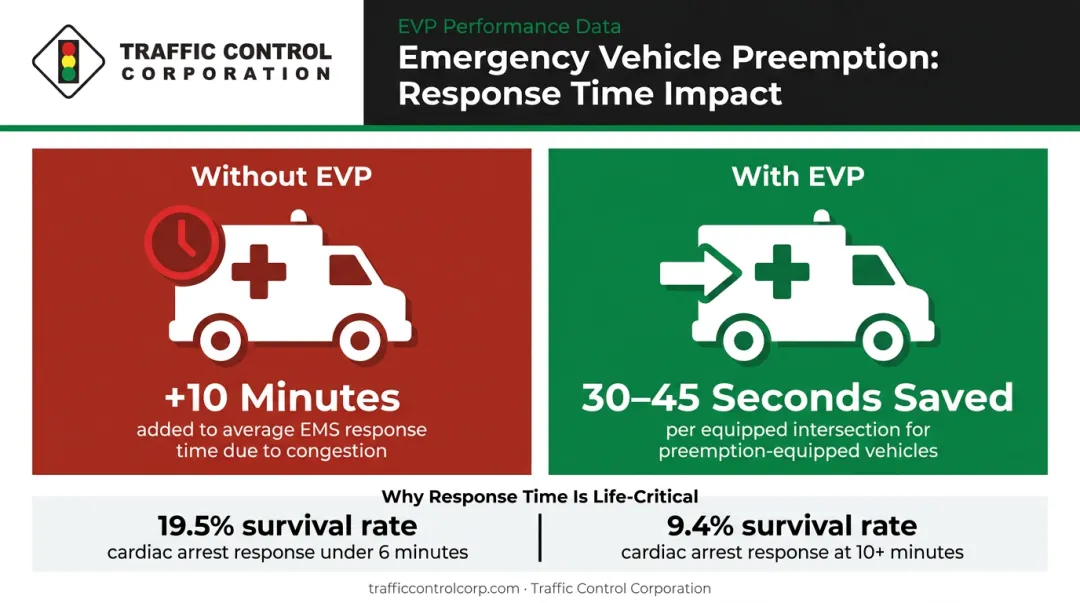 TRAFFIC CONTROL CORPORATION

EVP Performance Data

Emergency Vehicle Preemption: Response Time Impact

Without EVP

+10 Minutes
added to average EMS response time due to congestion

With EVP

30–45 Seconds Saved
per equipped intersection for preemption-equipped vehicles

Why Response Time Is Life-Critical

19.5% survival rate
cardiac arrest response under 6 minutes

9.4% survival rate
cardiac arrest response at 10+ minutes

trafficcontrolcorp.com · Traffic Control Corporation